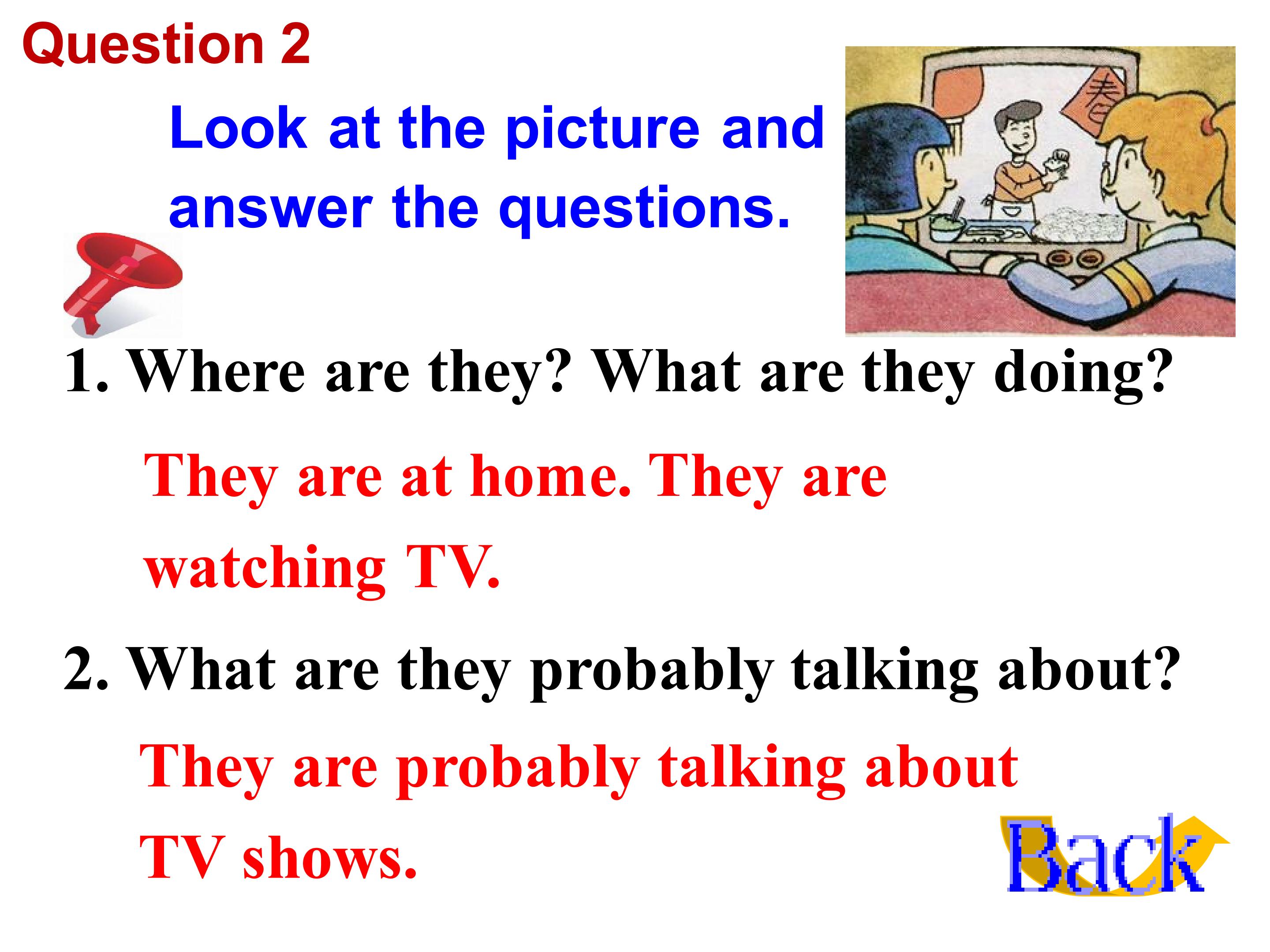 Question 2

Look at the picture and answer the questions.

1. Where are they? What are they doing?

They are at home. They are watching TV.

2. What are they probably talking about?

They are probably talking about TV shows.

Back